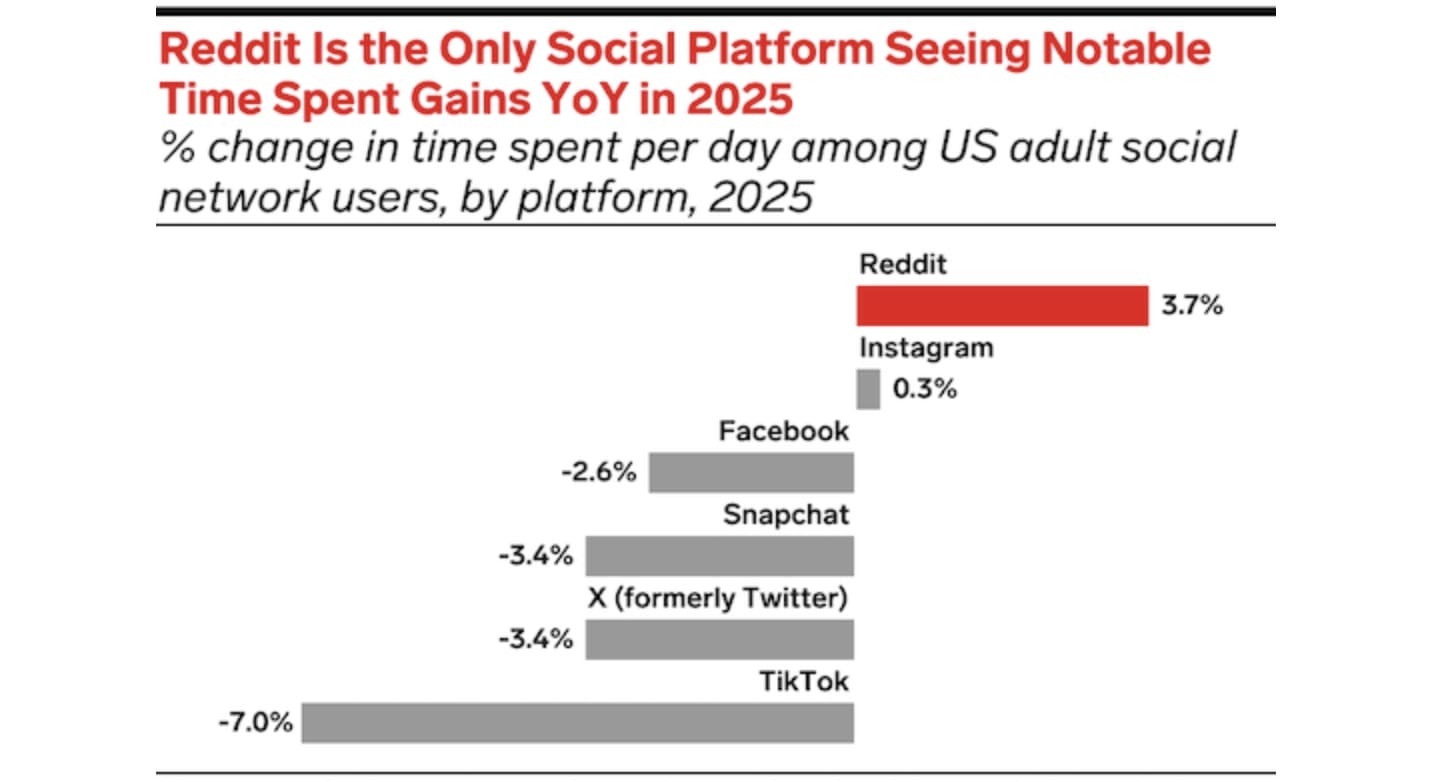 Reddit Is the Only Social Platform Seeing Notable Time Spent Gains YoY in 2025

% change in time spent per day among US adult social network users, by platform, 2025

Reddit
3.7%
Instagram
0.3%
Facebook
-2.6%
Snapchat
-3.4%
X (formerly Twitter)
-3.4%
TikTok
-7.0%